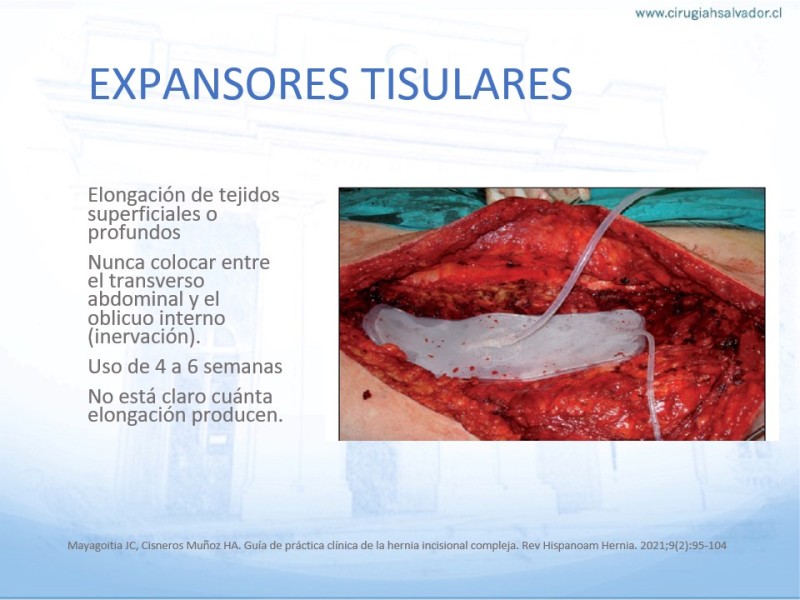 www.cirugiahsalvador.cl

EXPANSORES TISULARES

Elongación de tejidos superficiales o profundos

Nunca colocar entre el transverso abdominal y el oblicuo interno (inervación).

Uso de 4 a 6 semanas

No está claro cuánta elongación producen.

Mayagoitia JC, Cisneros Muñoz HA. Guía de práctica clínica de la hernia incisional compleja. Rev Hispanoam Hernia. 2021;9(2):95-104